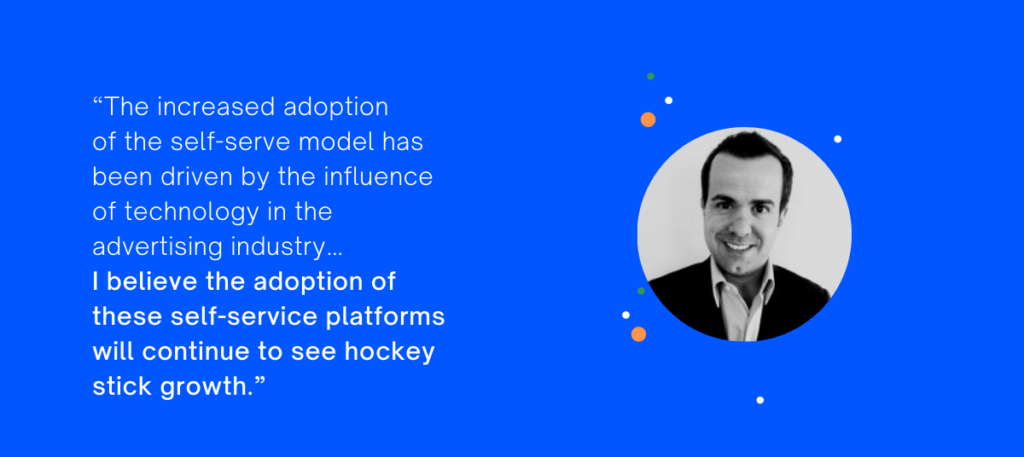 “The increased adoption of the self-serve model has been driven by the influence of technology in the advertising industry… I believe the adoption of these self-service platforms will continue to see hockey stick growth.”